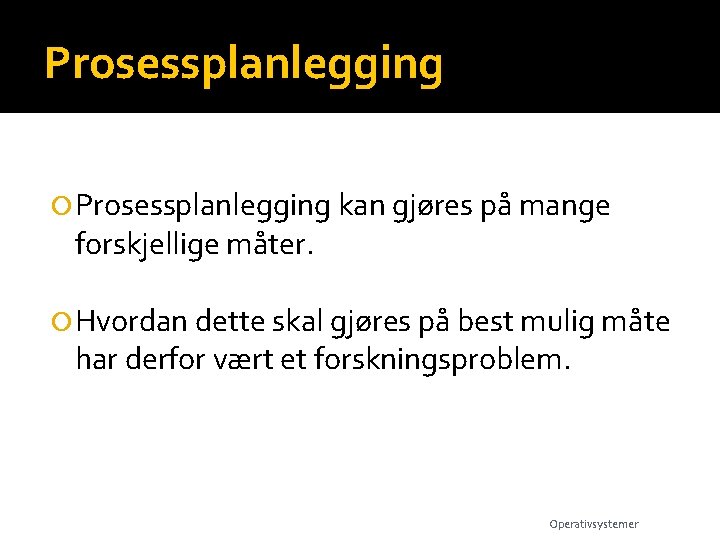 Prosessplanlegging

Prosessplanlegging kan gjøres på mange forskjellige måter.

Hvordan dette skal gjøres på best mulig måte har derfor vært et forskningsproblem.

Operativsystemer